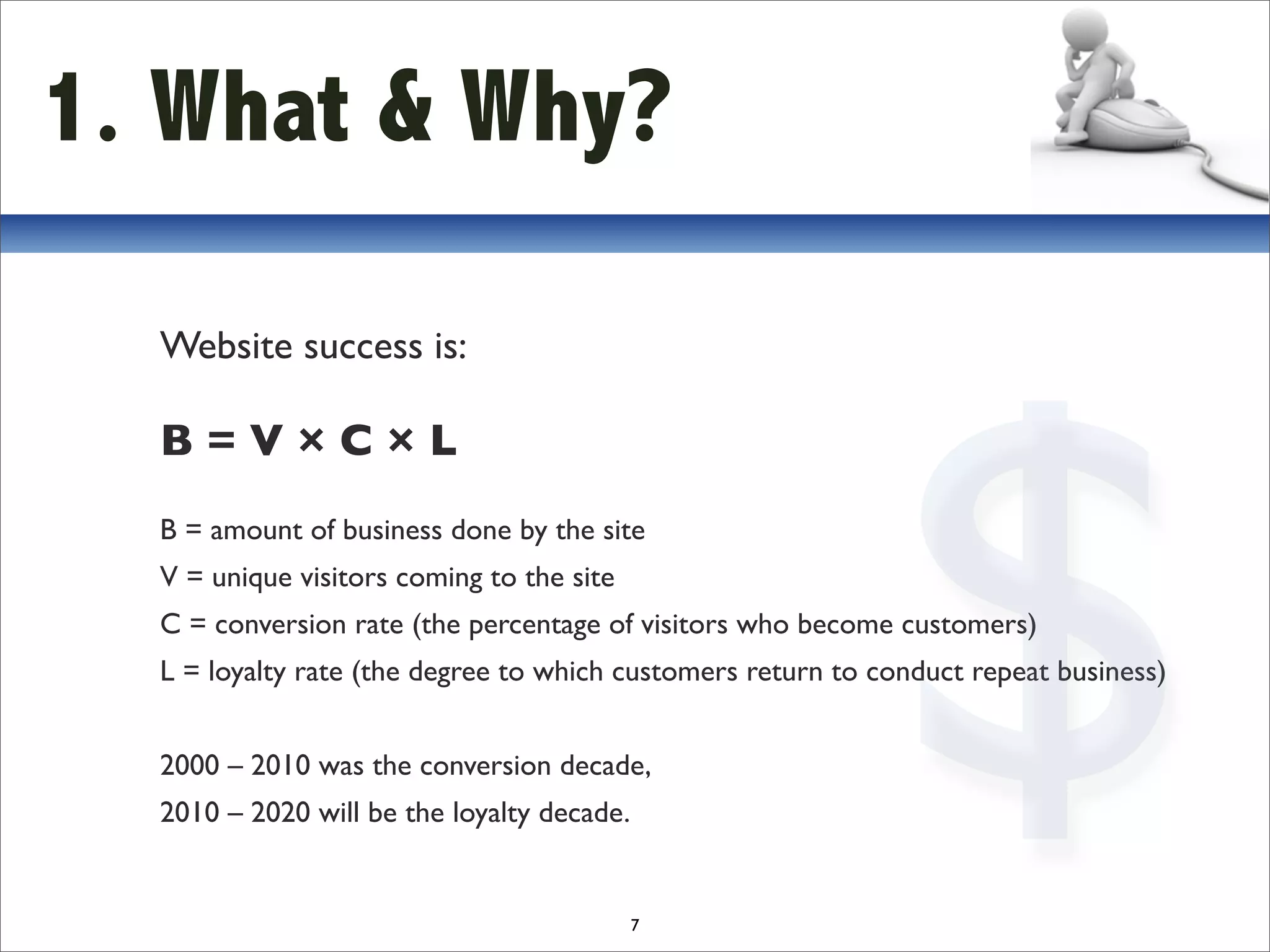 1. What & Why?

Website success is:

$B = V \times C \times L$

B = amount of business done by the site

V = unique visitors coming to the site

C = conversion rate (the percentage of visitors who become customers)

L = loyalty rate (the degree to which customers return to conduct repeat business)

2000 – 2010 was the conversion decade,

2010 – 2020 will be the loyalty decade.

7